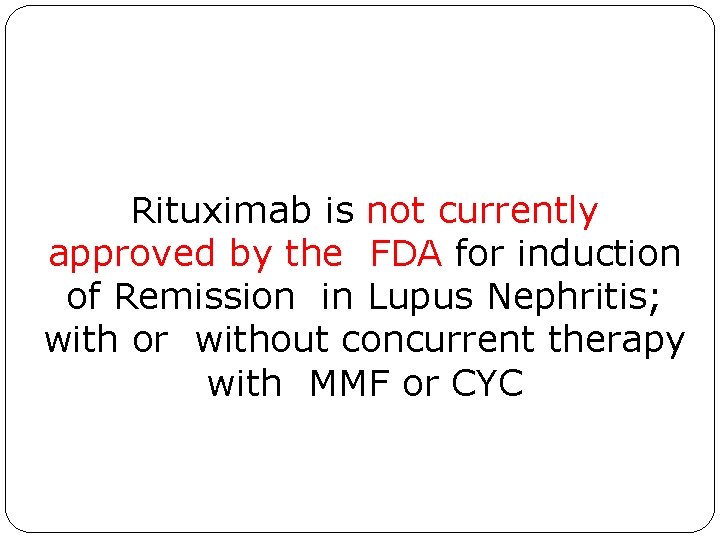 Rituximab is not currently approved by the FDA for induction of Remission in Lupus Nephritis; with or without concurrent therapy with MMF or CYC